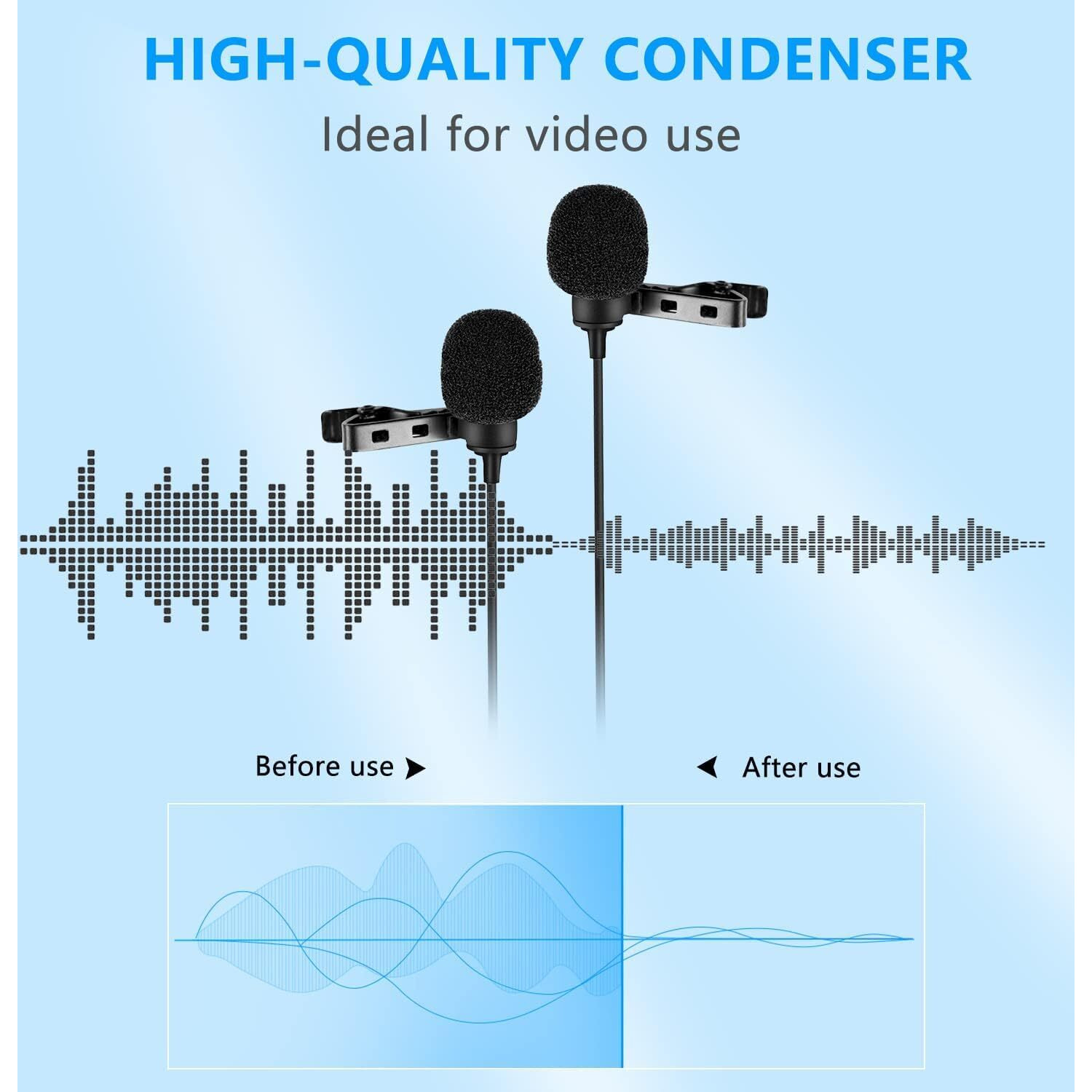 HIGH-QUALITY CONDENSER

Ideal for video use

Before use ➤

◀ After use